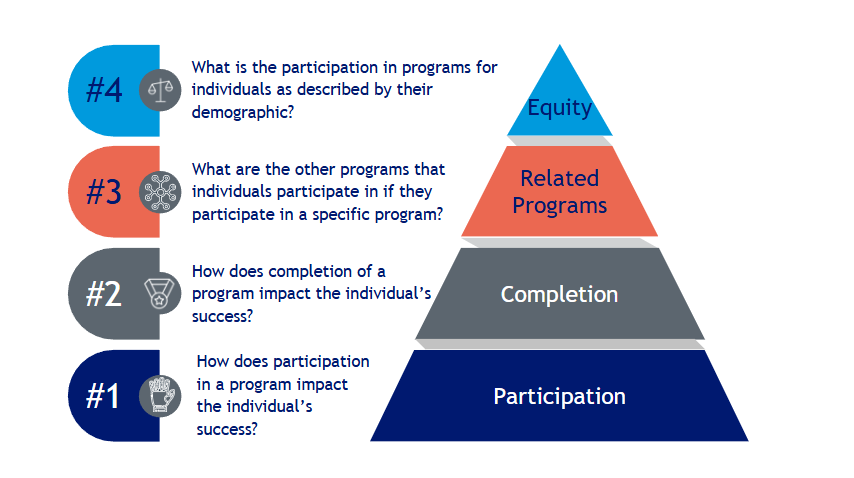 #4 What is the participation in programs for individuals as described by their demographic?

#3 What are the other programs that individuals participate in if they participate in a specific program?

#2 How does completion of a program impact the individual's success?

#1 How does participation in a program impact the individual's success?

Equity

Related Programs

Completion

Participation